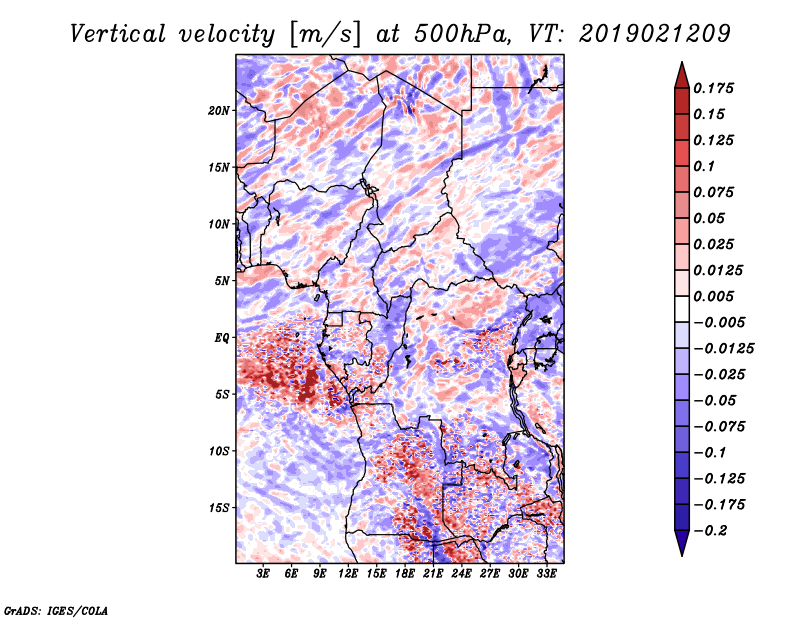 Vertical velocity [m/s] at 500hPa, VT: 2019021209

20N
15N
10N
5N
EQ
5S
10S
15S

3E 6E 9E 12E 15E 18E 21E 24E 27E 30E 33E

0.175
0.15
0.125
0.1
0.075
0.05
0.025
0.0125
0.005
−0.005
−0.0125
−0.025
−0.05
−0.075
−0.1
−0.125
−0.175
−0.2

GrADS: IGES/COLA